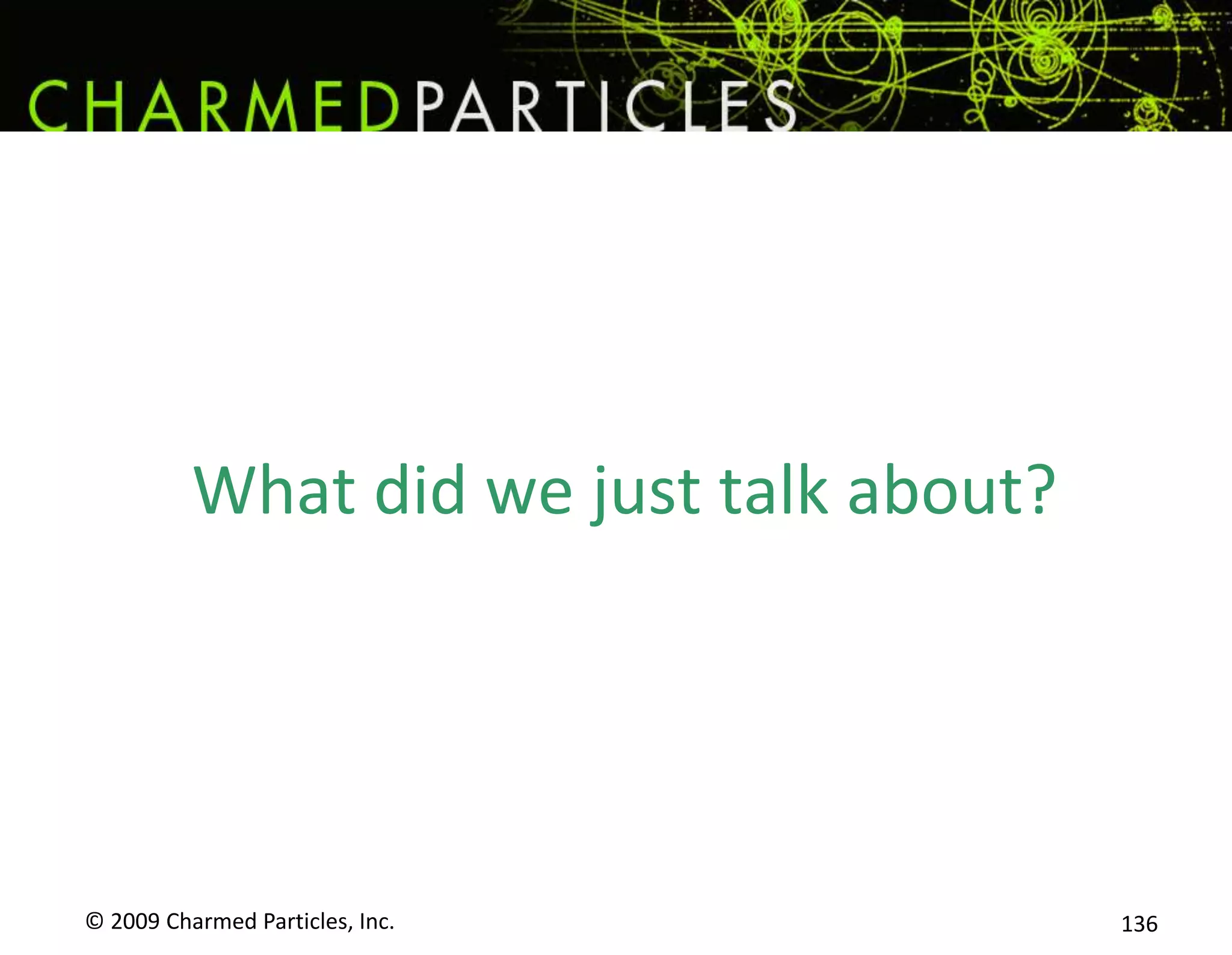 CHARMEDPARTICLES

What did we just talk about?

© 2009 Charmed Particles, Inc.

136